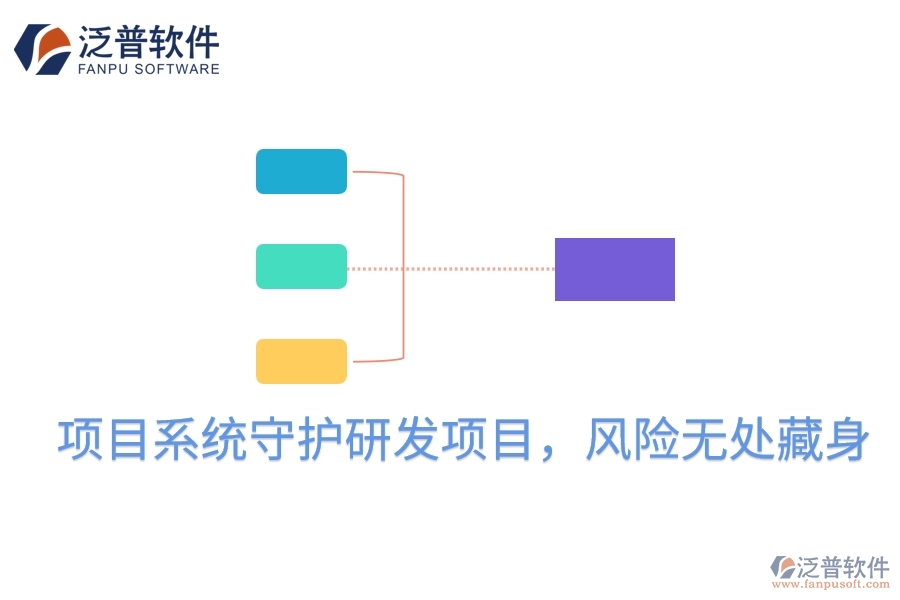 泛普软件
FANPU SOFTWARE

项目系统守护研发项目，风险无处藏身

泛普软件
www.fanpusoft.com